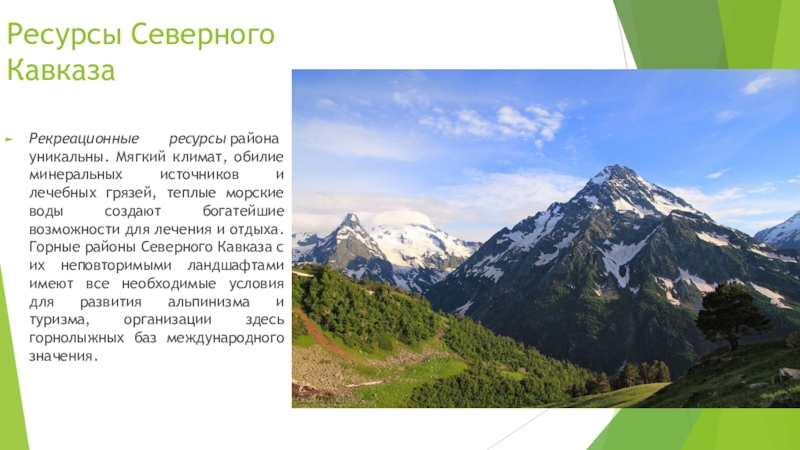 Ресурсы Северного Кавказа

Рекреационные ресурсы района уникальны. Мягкий климат, обилие минеральных источников и лечебных грязей, теплые морские воды создают богатейшие возможности для лечения и отдыха. Горные районы Северного Кавказа с их неповторимыми ландшафтами имеют все необходимые условия для развития альпинизма и туризма, организации здесь горнолыжных баз международного значения.